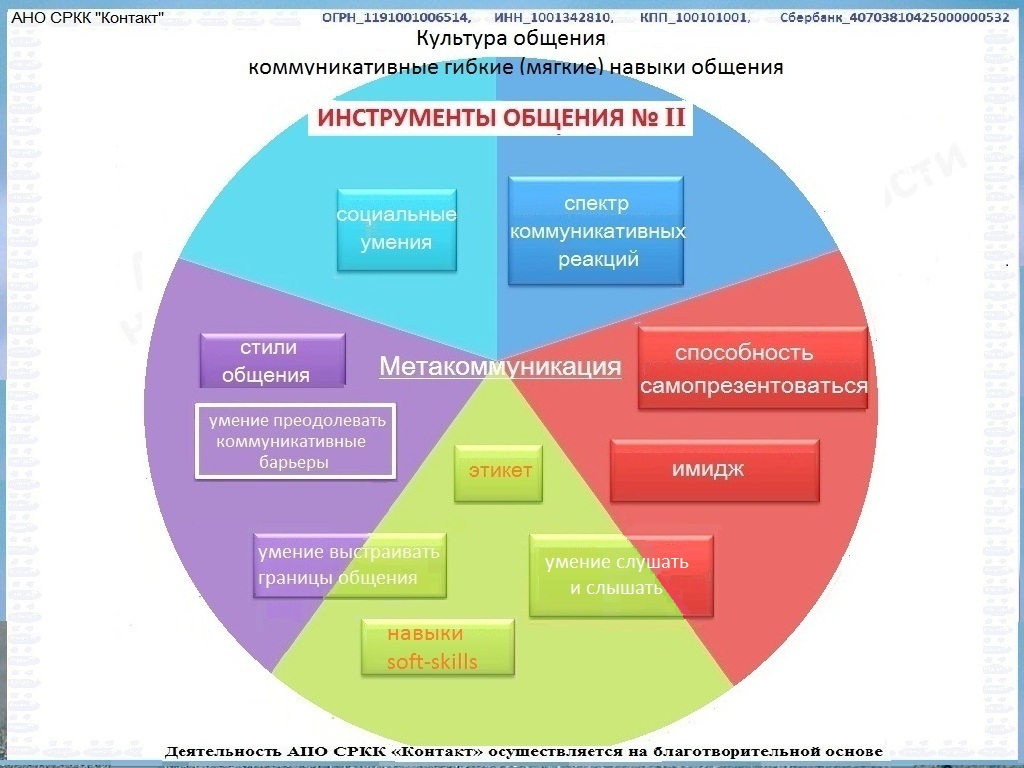 АНО СРКК "Контакт" ОГРН_1191001006514, ИНН_1001342810, КПП_100101001, Сбербанк_40703810425000000532

Культура общения
коммуникативные гибкие (мягкие) навыки общения

ИНСТРУМЕНТЫ ОБЩЕНИЯ № II

социальные умения

спектр коммуникативных реакций

стили общения

Метакоммуникация

способность самопрезентоваться

умение преодолевать коммуникативные барьеры

этикет

имидж

умение выстраивать границы общения

умение слушать и слышать

навыки soft-skills

Деятельность АНО СРКК «Контакт» осуществляется на благотворительной основе